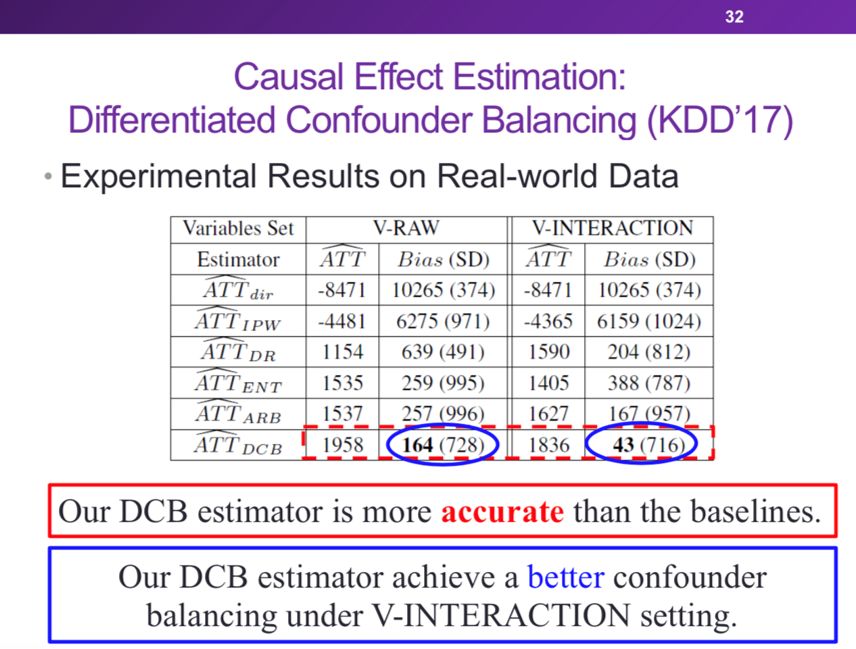 32

Causal Effect Estimation:
Differentiated Confounder Balancing (KDD'17)

• Experimental Results on Real-world Data

| Variables Set | V-RAW | | V-INTERACTION | |
|---|---|---|---|---|
| Estimator | $\widehat{ATT}$ | $Bias$ (SD) | $\widehat{ATT}$ | $Bias$ (SD) |
| $\widehat{ATT}_{dir}$ | -8471 | 10265 (374) | -8471 | 10265 (374) |
| $\widehat{ATT}_{IPW}$ | -4481 | 6275 (971) | -4365 | 6159 (1024) |
| $\widehat{ATT}_{DR}$ | 1154 | 639 (491) | 1590 | 204 (812) |
| $\widehat{ATT}_{ENT}$ | 1535 | 259 (995) | 1405 | 388 (787) |
| $\widehat{ATT}_{ARB}$ | 1537 | 257 (996) | 1627 | 167 (957) |
| $\widehat{ATT}_{DCB}$ | 1958 | 164 (728) | 1836 | 43 (716) |

Our DCB estimator is more accurate than the baselines.

Our DCB estimator achieve a better confounder balancing under V-INTERACTION setting.